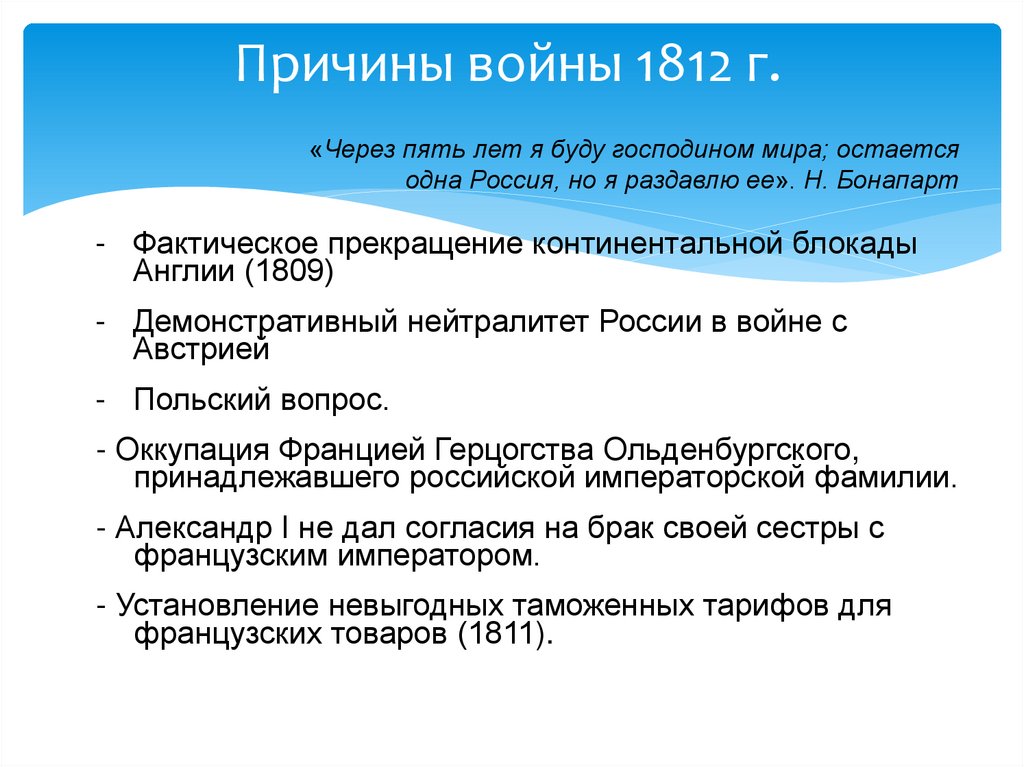 Причины войны 1812 г.

«Через пять лет я буду господином мира; остается одна Россия, но я раздавлю ее». Н. Бонапарт

- Фактическое прекращение континентальной блокады Англии (1809)

- Демонстративный нейтралитет России в войне с Австрией

- Польский вопрос.

- Оккупация Францией Герцогства Ольденбургского, принадлежавшего российской императорской фамилии.

- Александр I не дал согласия на брак своей сестры с французским императором.

- Установление невыгодных таможенных тарифов для французских товаров (1811).